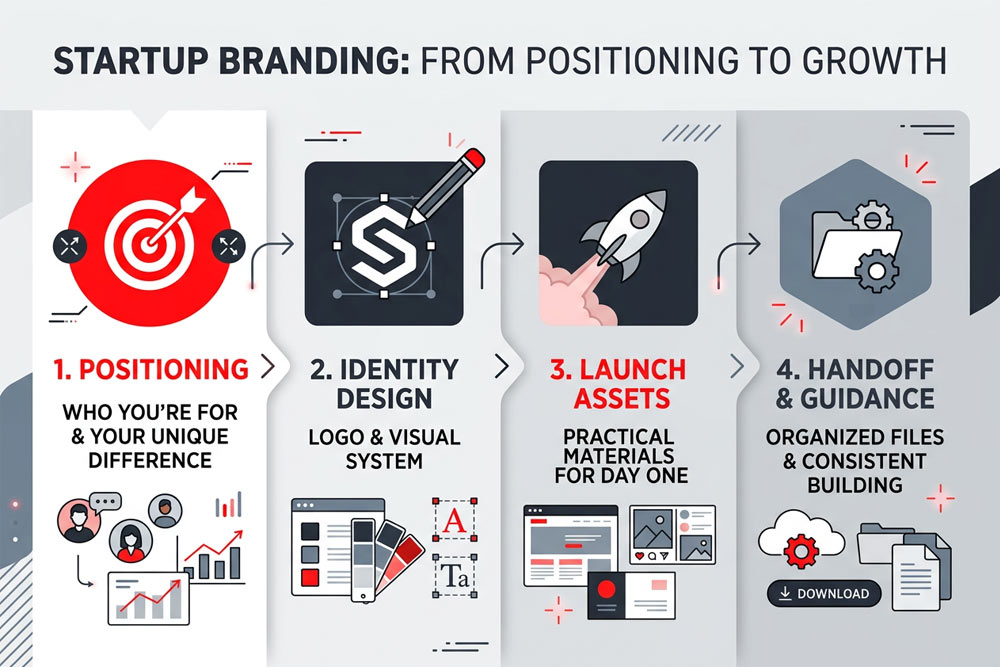 STARTUP BRANDING: FROM POSITIONING TO GROWTH

1. POSITIONING

WHO YOU'RE FOR & YOUR UNIQUE DIFFERENCE

2. IDENTITY DESIGN

LOGO & VISUAL SYSTEM

A

Ta

3. LAUNCH ASSETS

PRACTICAL MATERIALS FOR DAY ONE

4. HANDOFF & GUIDANCE

ORGANIZED FILES & CONSISTENT BUILDING

DOWNLOAD